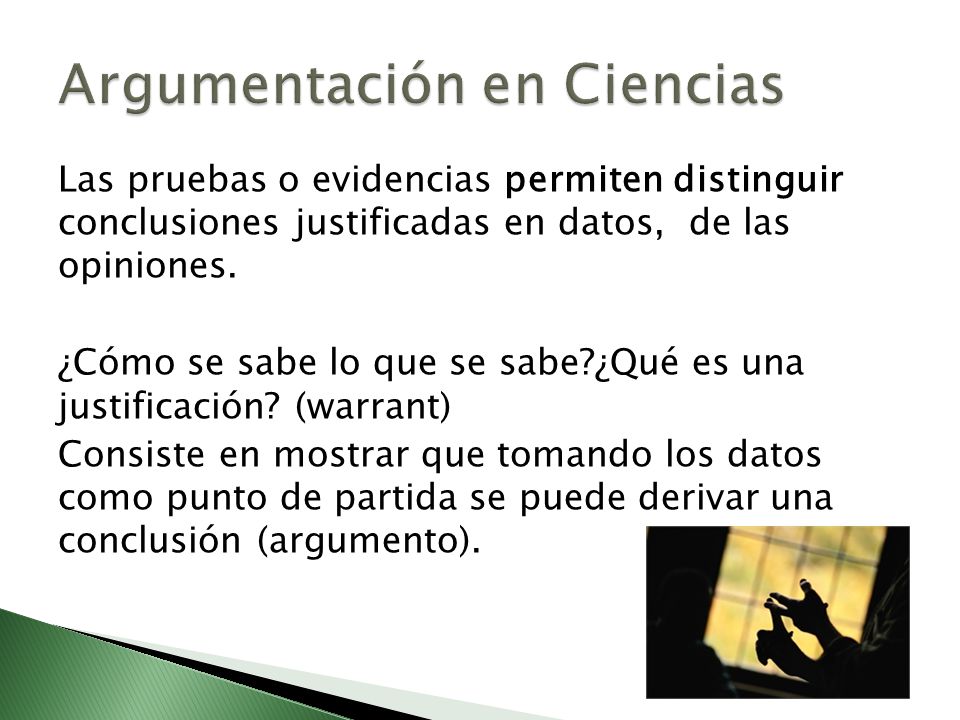 Argumentación en Ciencias

Las pruebas o evidencias permiten distinguir conclusiones justificadas en datos, de las opiniones.

¿Cómo se sabe lo que se sabe?¿Qué es una justificación? (warrant)
Consiste en mostrar que tomando los datos como punto de partida se puede derivar una conclusión (argumento).